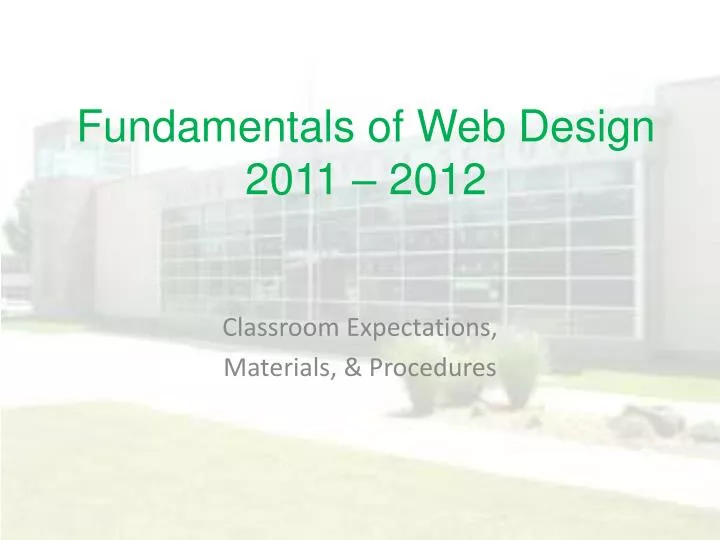 Fundamentals of Web Design 2011 – 2012

Classroom Expectations,
Materials, & Procedures